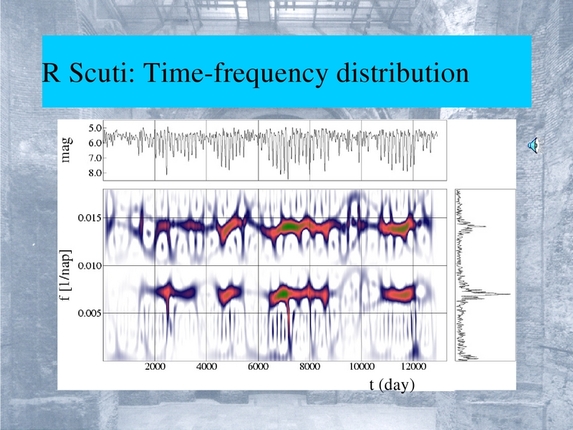 R Scuti: Time-frequency distribution

mag

5.0
6.0
7.0
8.0

f [1/nap]

0.015
0.010
0.005

2000
4000
6000
8000
10000
12000

t (day)